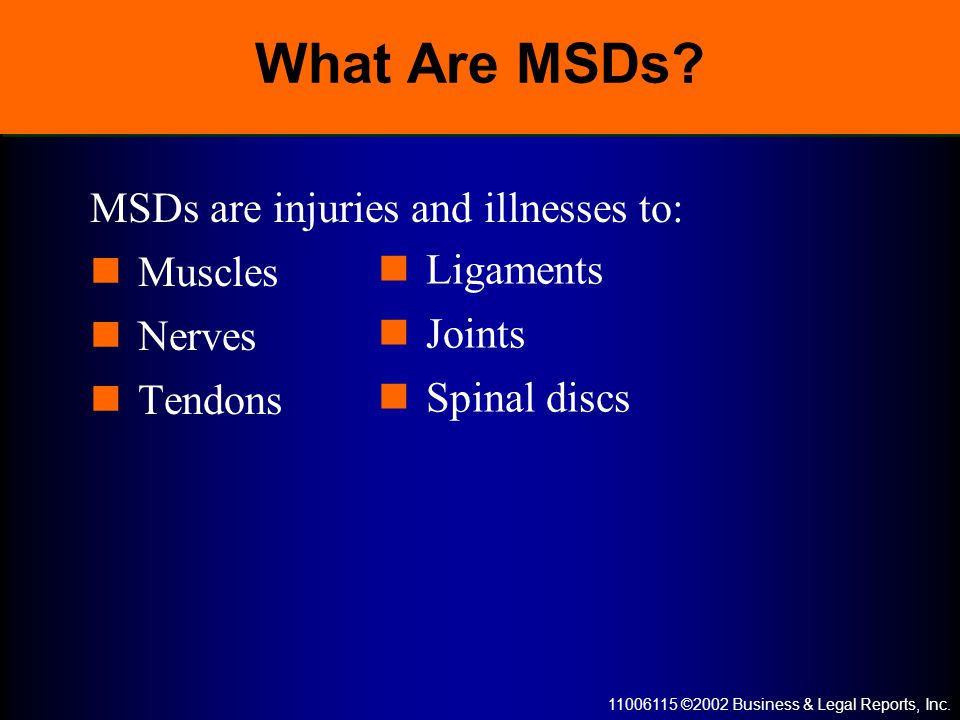 What Are MSDs?

MSDs are injuries and illnesses to:

- Muscles
- Nerves
- Tendons

- Ligaments
- Joints
- Spinal discs

11006115 ©2002 Business & Legal Reports, Inc.